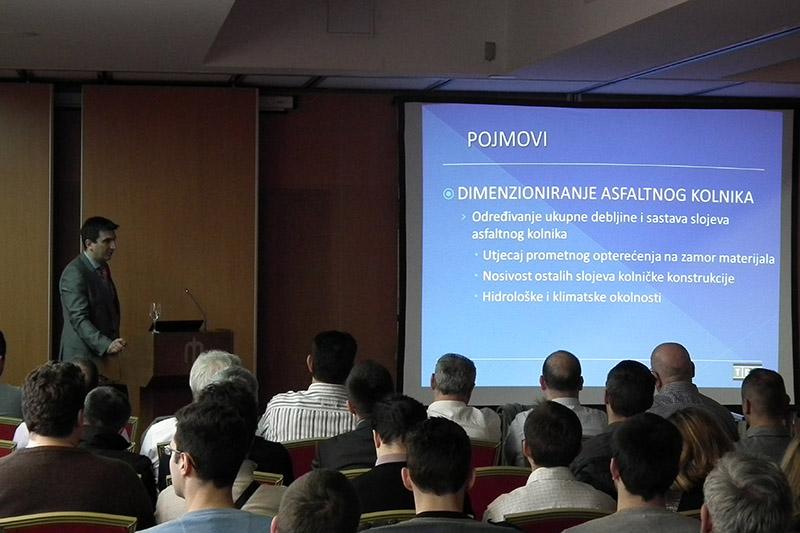 POJMOVI

DIMENZIONIRANJE ASFALTNOG KOLNIKA

Određivanje ukupne debljine i sastava slojeva asfaltnog kolnika

Utjecaj prometnog opterećenja na zamor materijala

Nosivost ostalih slojeva kolničke konstrukcije

Hidrološke i klimatske okolnosti